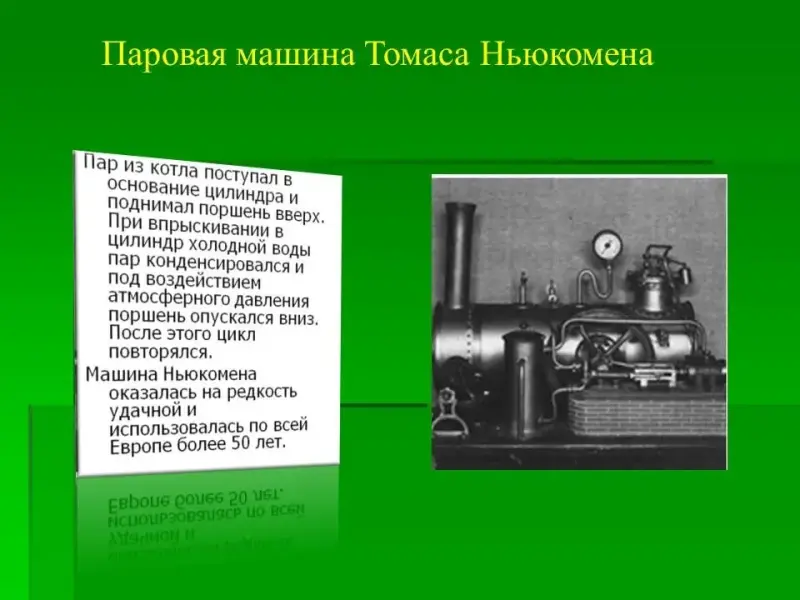 Паровая машина Томаса Ньюкомена

Пар из котла поступал в основание цилиндра и поднимал поршень вверх. При впрыскивании в цилиндр холодной воды пар конденсировался и под воздействием атмосферного давления поршень опускался вниз. После этого цикл повторялся.

Машина Ньюкомена оказалась на редкость удачной и использовалась по всей Европе более 50 лет.